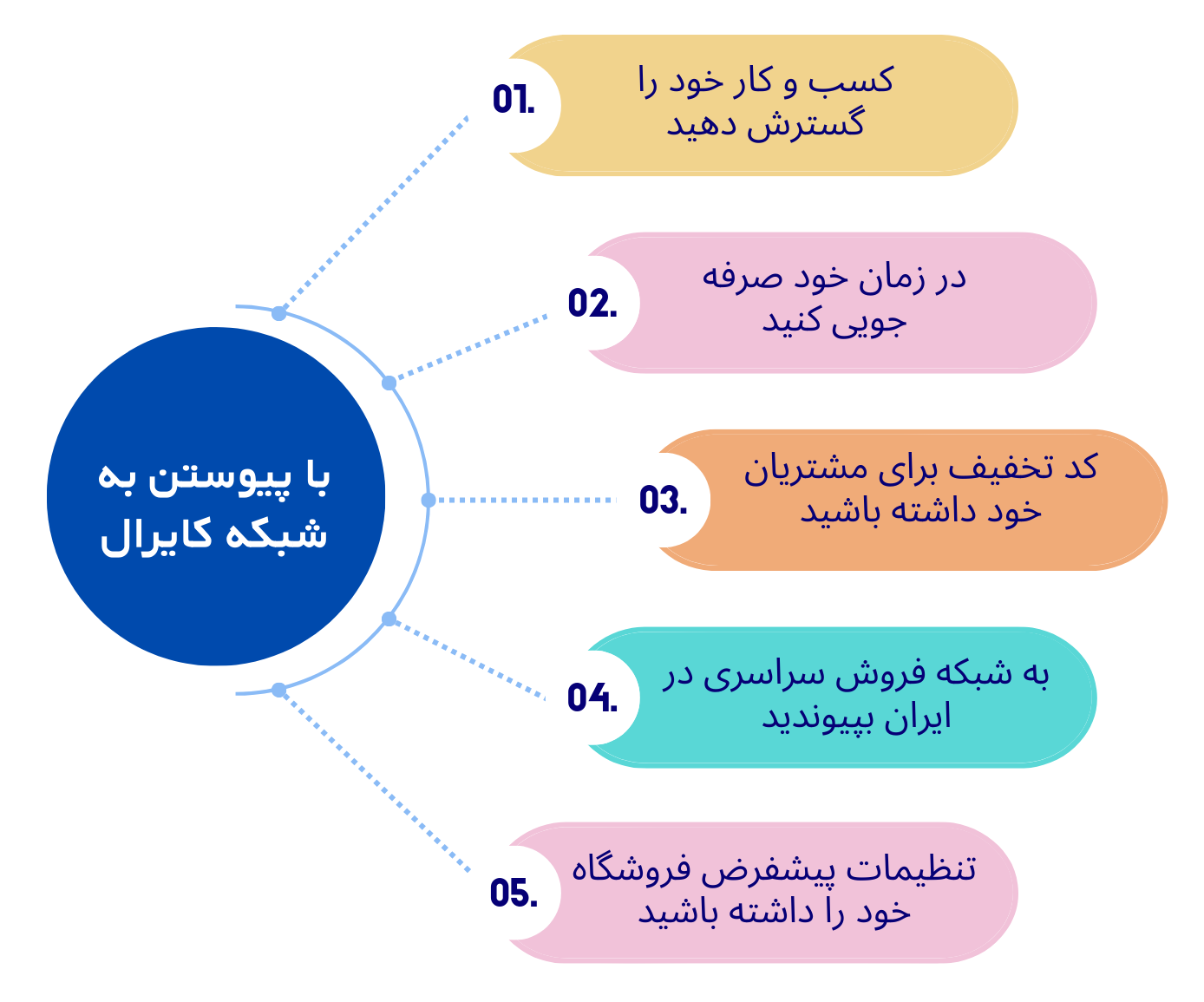 با پیوستن به شبکه کایرال

01.
کسب و کار خود را گسترش دهید

02.
در زمان خود صرفه جویی کنید

03.
کد تخفیف برای مشتریان خود داشته باشید

04.
به شبکه فروش سراسری در ایران بپیوندید

05.
تنظیمات پیشفرض فروشگاه خود را داشته باشید